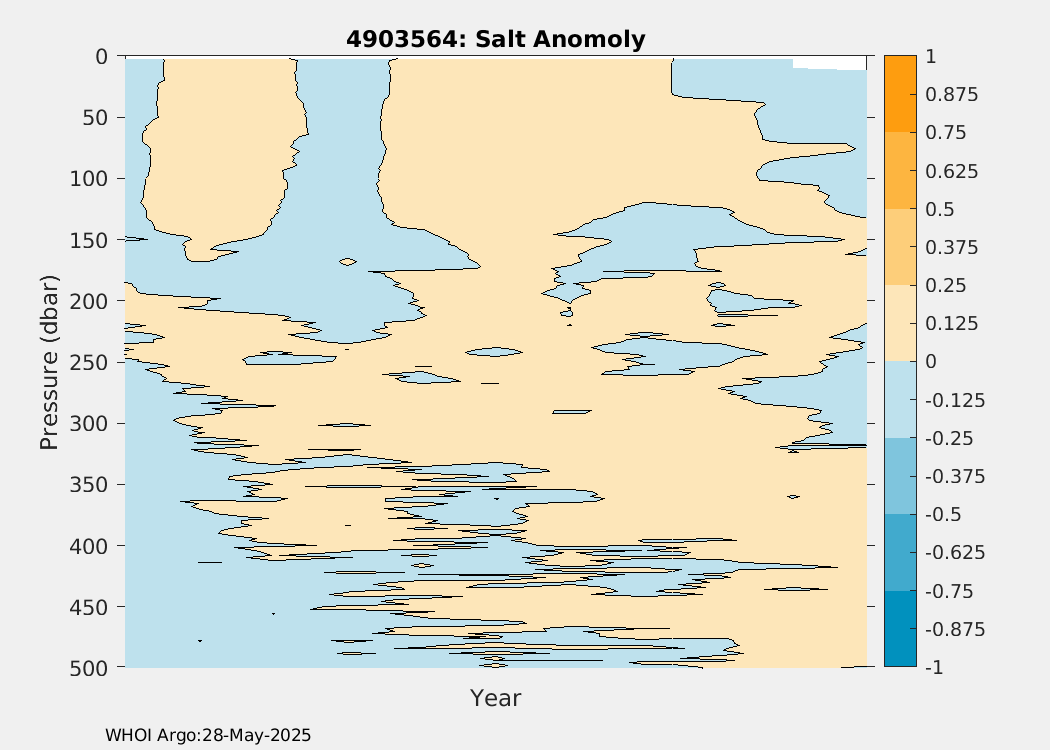 4903564: Salt Anomoly

Pressure (dbar)

0
50
100
150
200
250
300
350
400
450
500

Year

1
0.875
0.75
0.625
0.5
0.375
0.25
0.125
0
-0.125
-0.25
-0.375
-0.5
-0.625
-0.75
-0.875
-1

WHOI Argo:28-May-2025